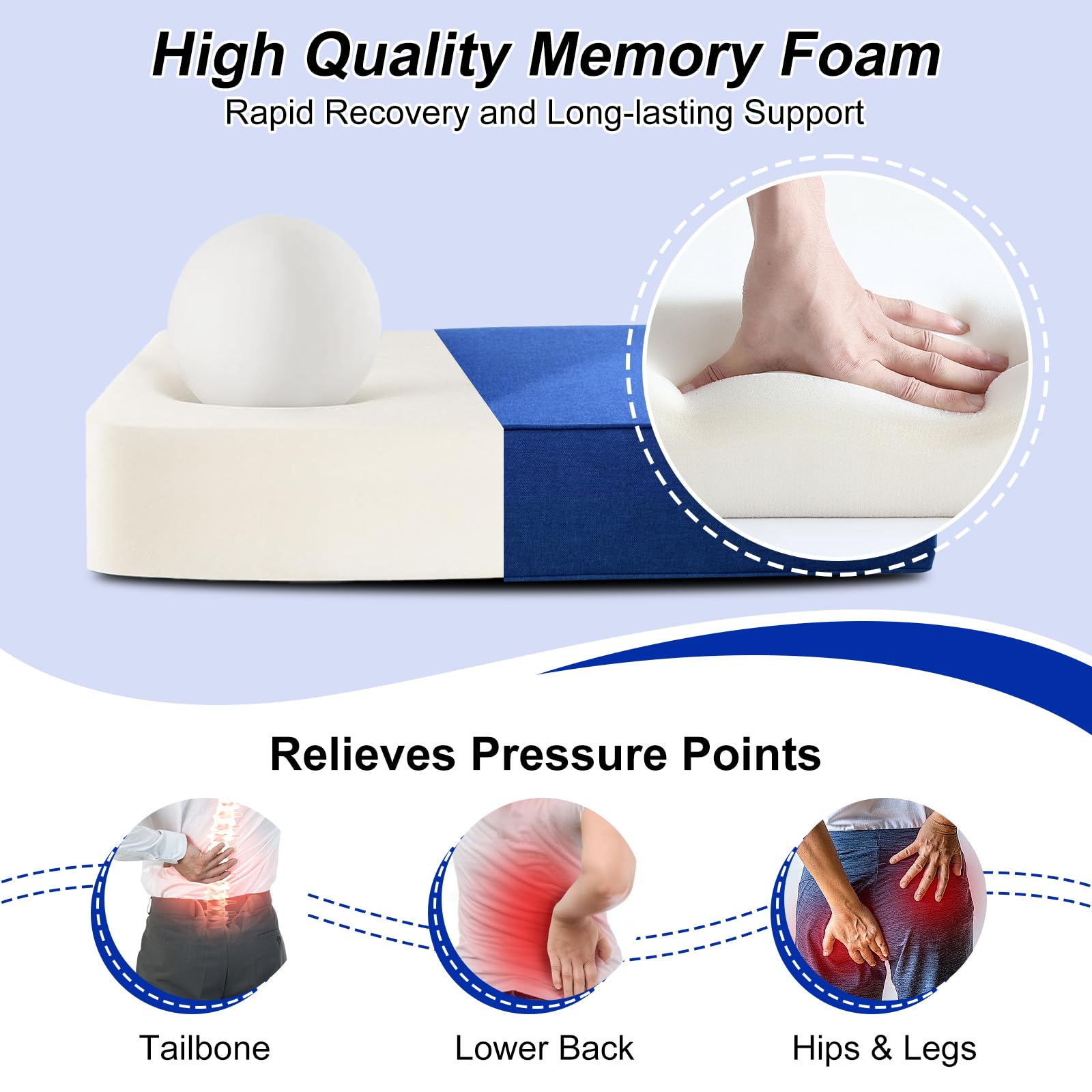 High Quality Memory Foam
Rapid Recovery and Long-lasting Support

Relieves Pressure Points

Tailbone

Lower Back

Hips & Legs